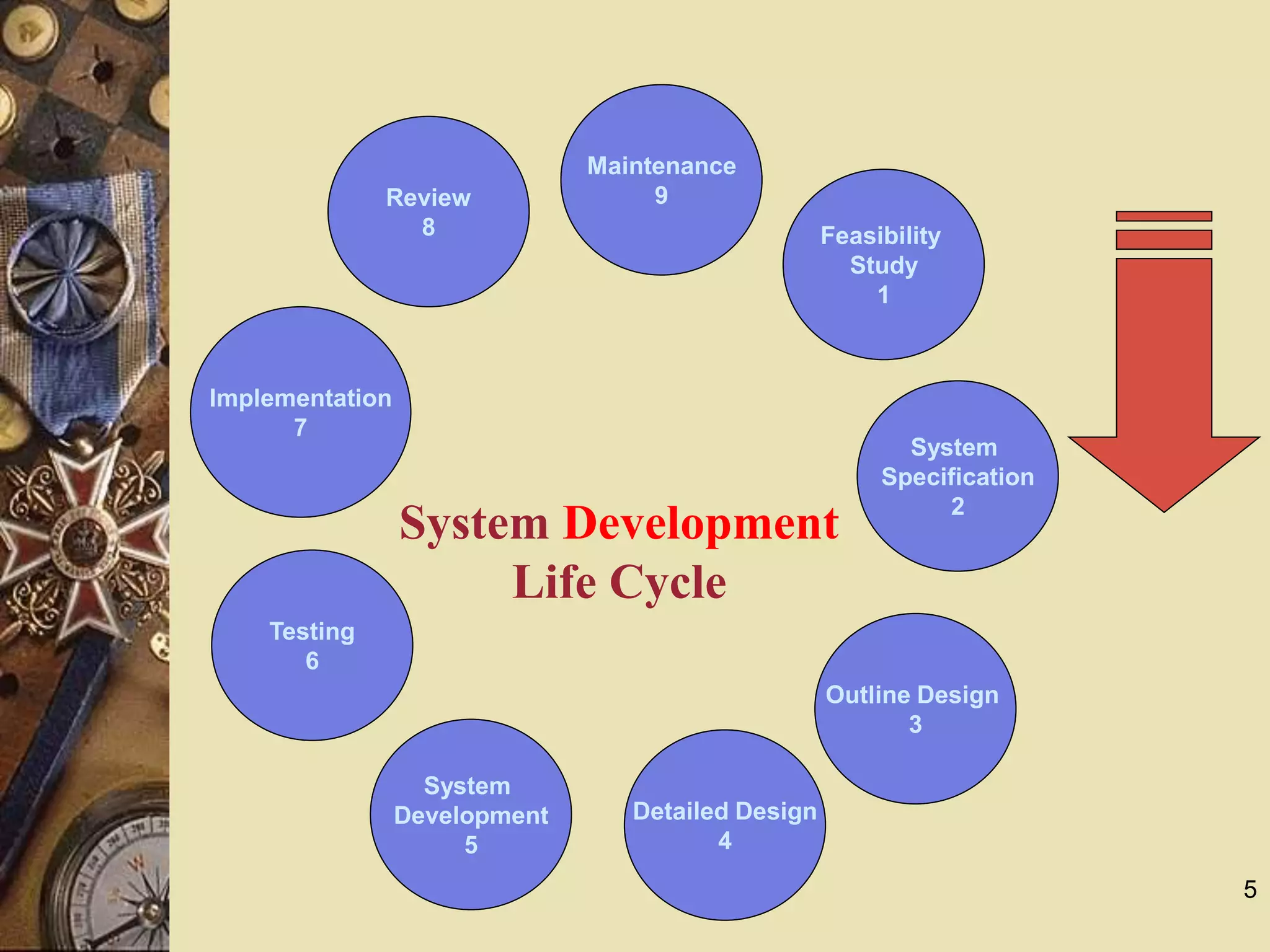 System Development Life Cycle

Feasibility Study
1

System Specification
2

Outline Design
3

Detailed Design
4

System Development
5

Testing
6

Implementation
7

Review
8

Maintenance
9

5